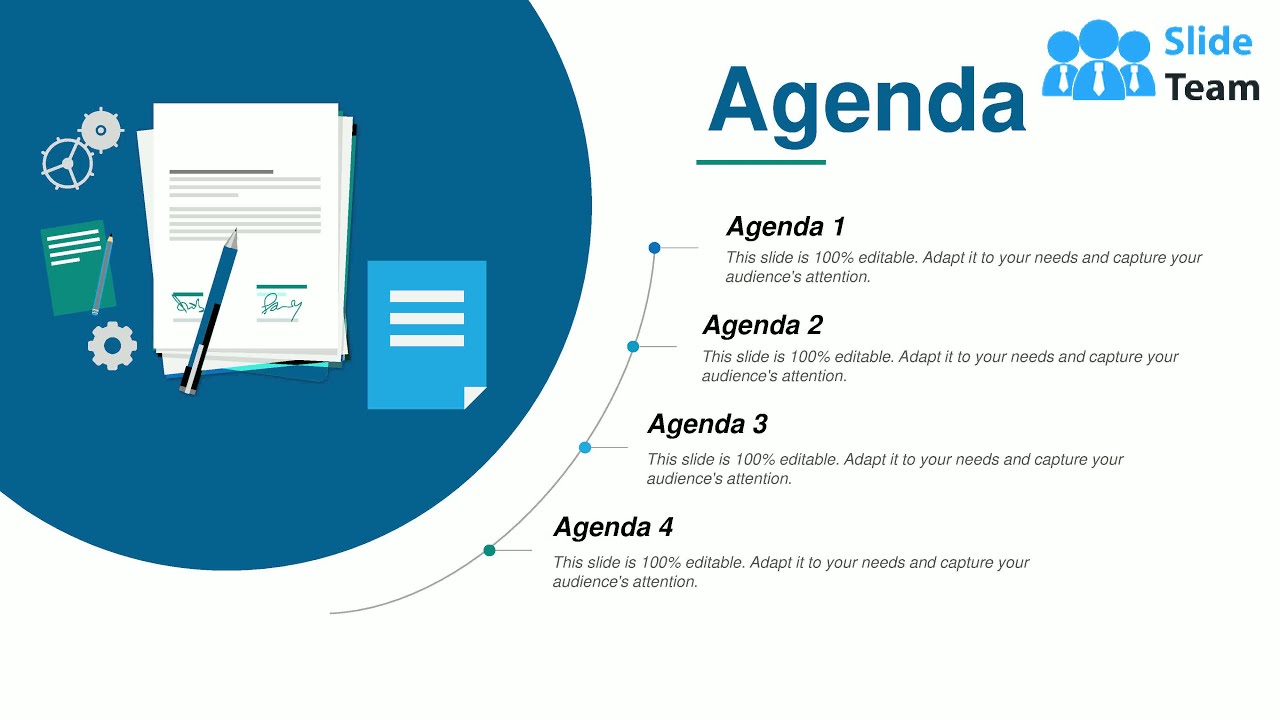 Agenda

Slide Team

Agenda 1
This slide is 100% editable. Adapt it to your needs and capture your audience's attention.

Agenda 2
This slide is 100% editable. Adapt it to your needs and capture your audience's attention.

Agenda 3
This slide is 100% editable. Adapt it to your needs and capture your audience's attention.

Agenda 4
This slide is 100% editable. Adapt it to your needs and capture your audience's attention.